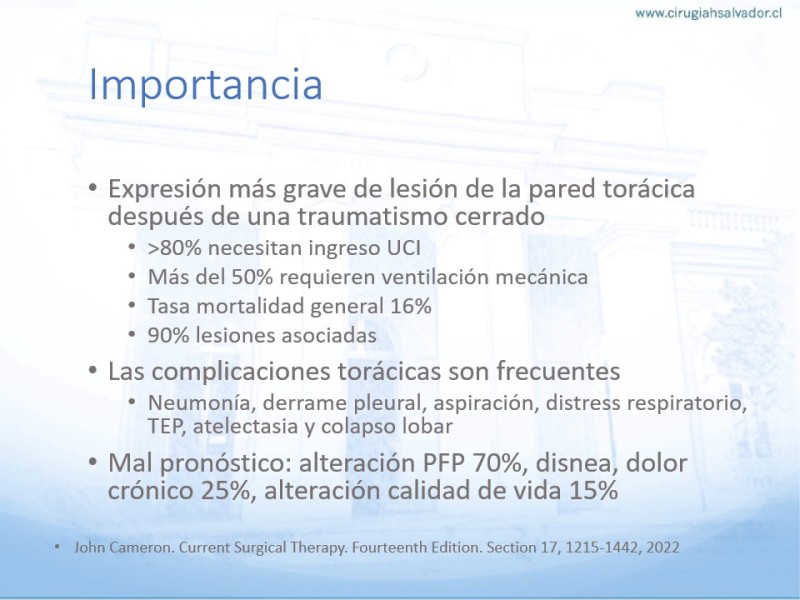 www.cirugiahsalvador.cl

Importancia

• Expresión más grave de lesión de la pared torácica después de una traumatismo cerrado
  • >80% necesitan ingreso UCI
  • Más del 50% requieren ventilación mecánica
  • Tasa mortalidad general 16%
  • 90% lesiones asociadas
• Las complicaciones torácicas son frecuentes
  • Neumonía, derrame pleural, aspiración, distress respiratorio, TEP, atelectasia y colapso lobar
• Mal pronóstico: alteración PFP 70%, disnea, dolor crónico 25%, alteración calidad de vida 15%

• John Cameron. Current Surgical Therapy. Fourteenth Edition. Section 17, 1215-1442, 2022